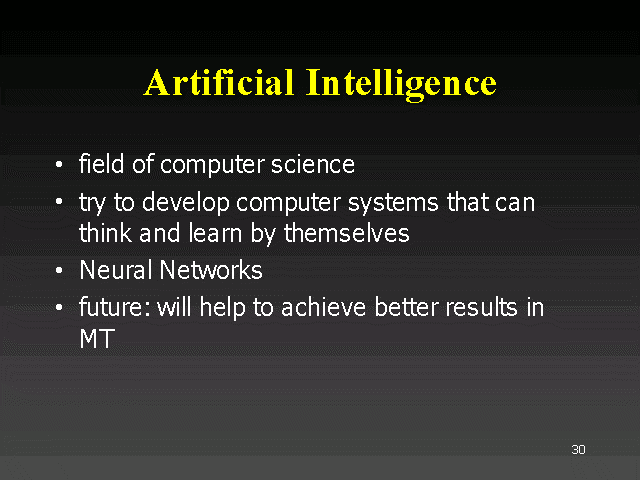 Artificial Intelligence

• field of computer science
• try to develop computer systems that can think and learn by themselves
• Neural Networks
• future: will help to achieve better results in MT

30